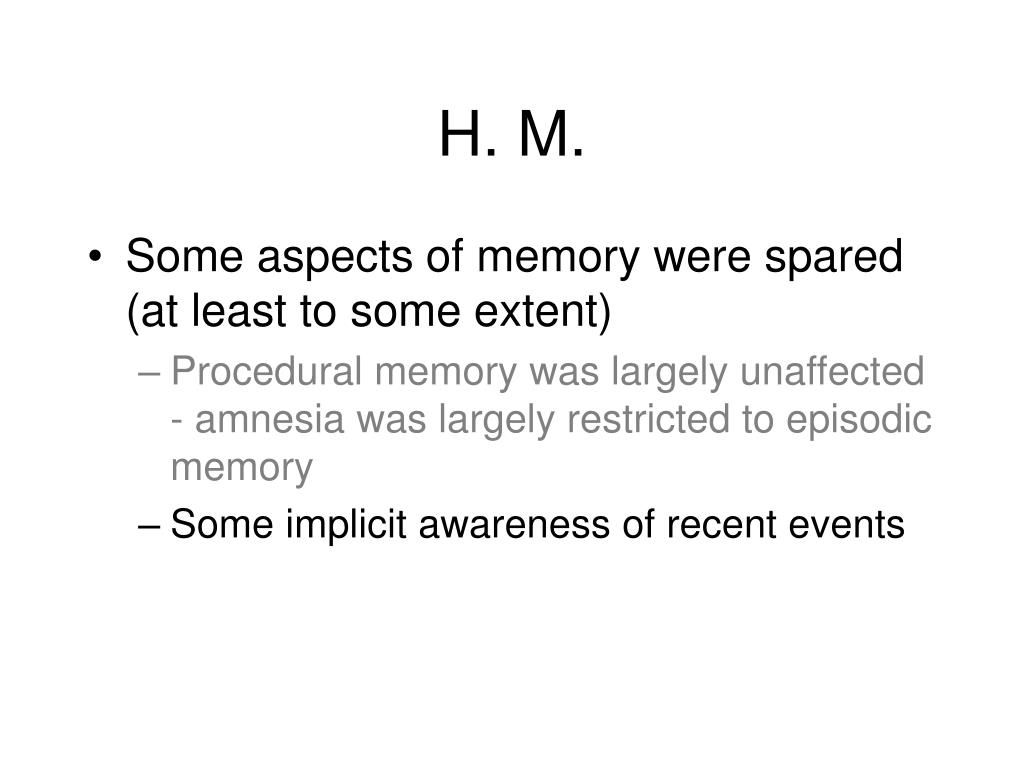 H. M.

• Some aspects of memory were spared (at least to some extent)

– Procedural memory was largely unaffected - amnesia was largely restricted to episodic memory

– Some implicit awareness of recent events